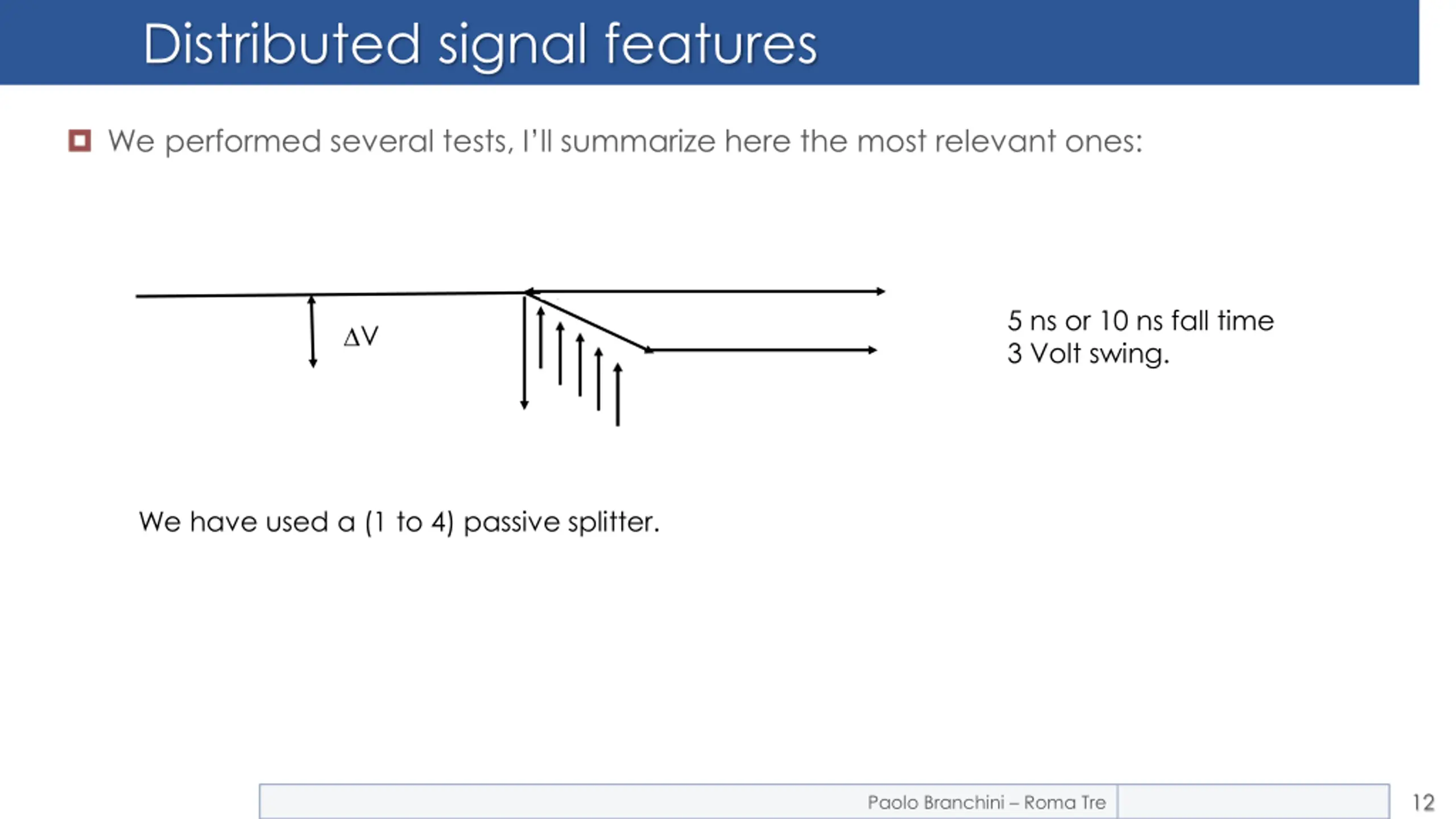 Distributed signal features

We performed several tests, I'll summarize here the most relevant ones:

$\Delta V$

5 ns or 10 ns fall time
3 Volt swing.

We have used a (1 to 4) passive splitter.

Paolo Branchini – Roma Tre

12